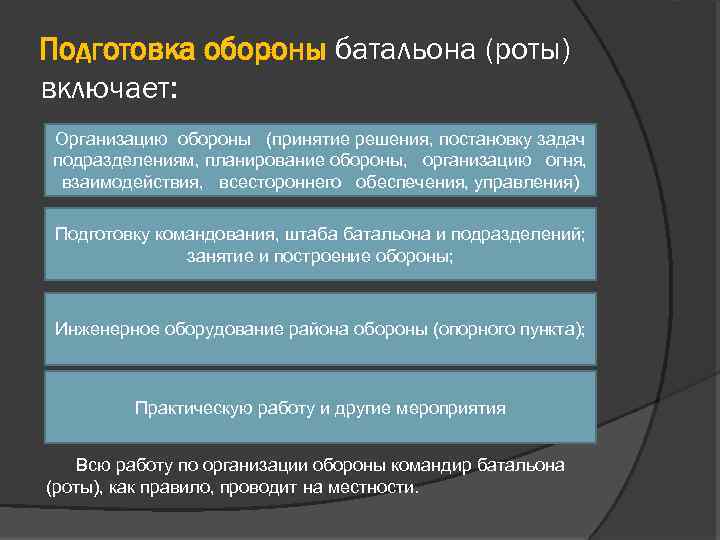 Подготовка обороны батальона (роты) включает:

Организацию обороны (принятие решения, постановку задач подразделениям, планирование обороны, организацию огня, взаимодействия, всестороннего обеспечения, управления)

Подготовку командования, штаба батальона и подразделений; занятие и построение обороны;

Инженерное оборудование района обороны (опорного пункта);

Практическую работу и другие мероприятия

Всю работу по организации обороны командир батальона (роты), как правило, проводит на местности.